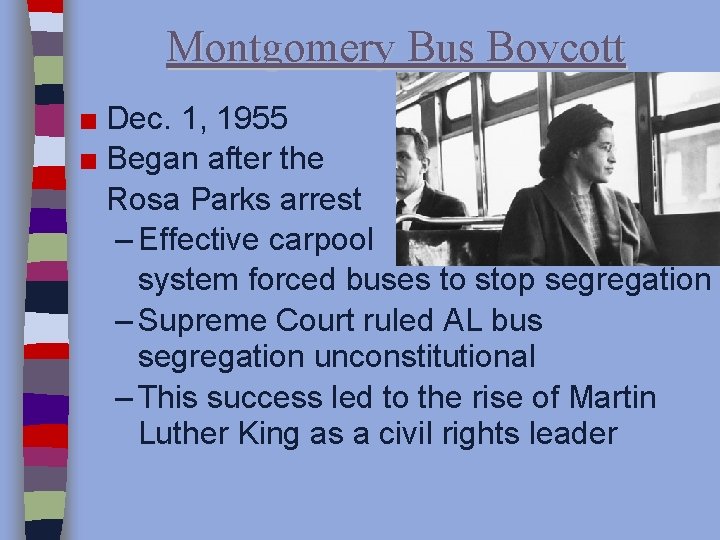 Montgomery Bus Boycott

■ Dec. 1, 1955
■ Began after the Rosa Parks arrest
– Effective carpool system forced buses to stop segregation
– Supreme Court ruled AL bus segregation unconstitutional
– This success led to the rise of Martin Luther King as a civil rights leader